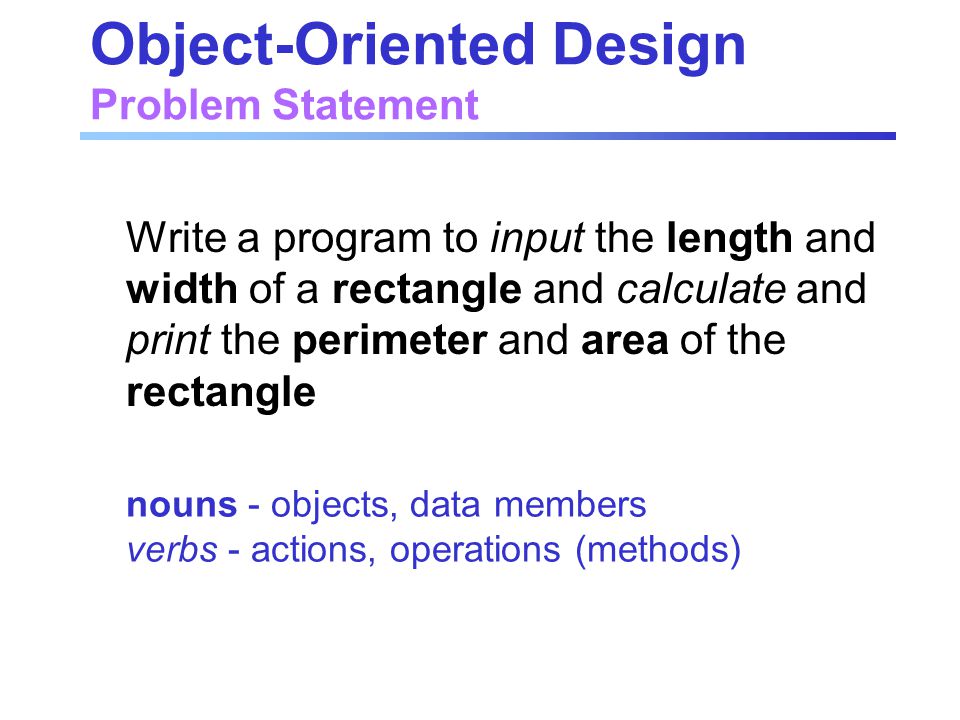 Object-Oriented Design
Problem Statement

Write a program to input the length and width of a rectangle and calculate and print the perimeter and area of the rectangle

nouns - objects, data members
verbs - actions, operations (methods)